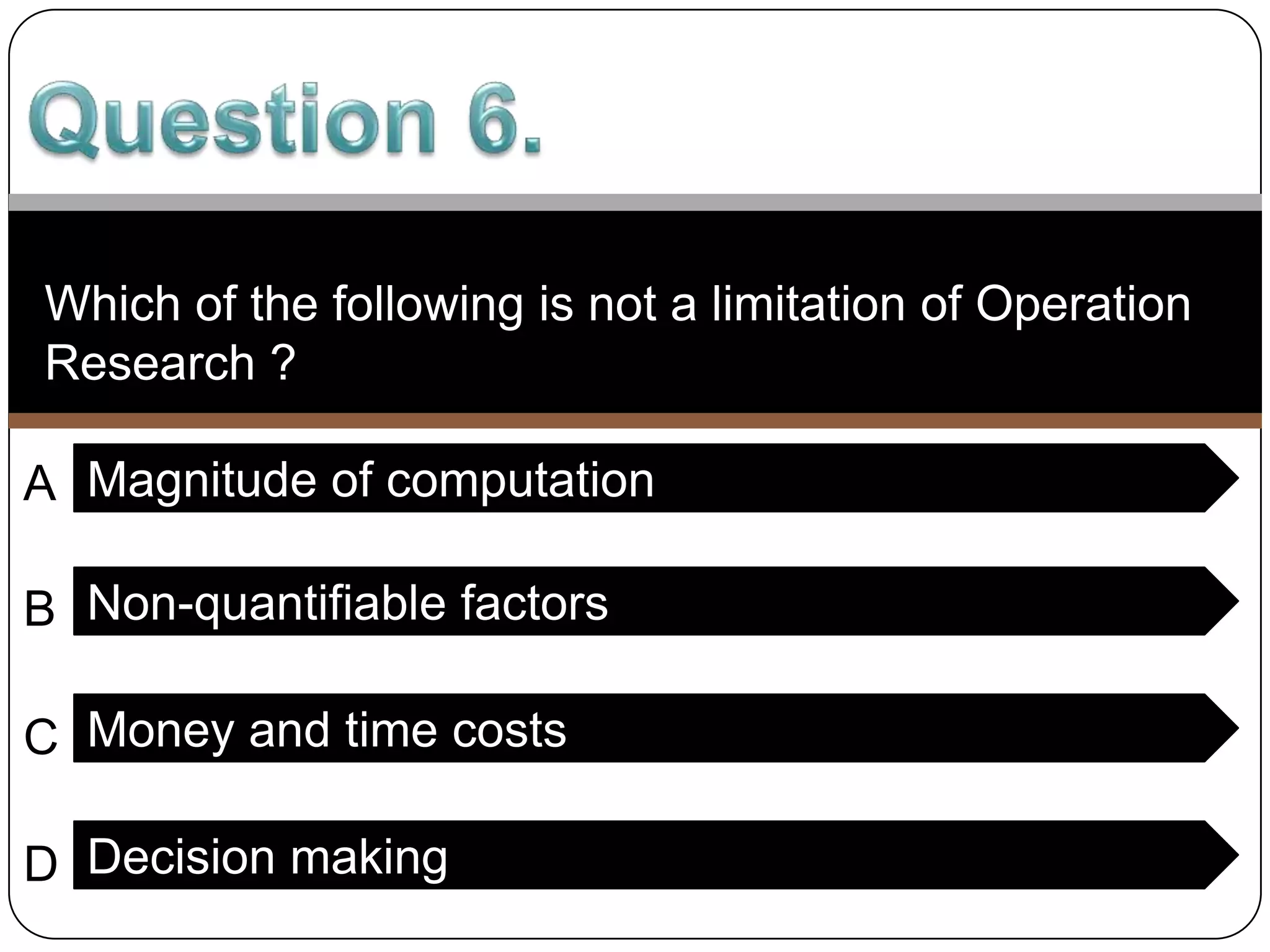 Question 6.

Which of the following is not a limitation of Operation Research ?

A Magnitude of computation

B Non-quantifiable factors

C Money and time costs

D Decision making